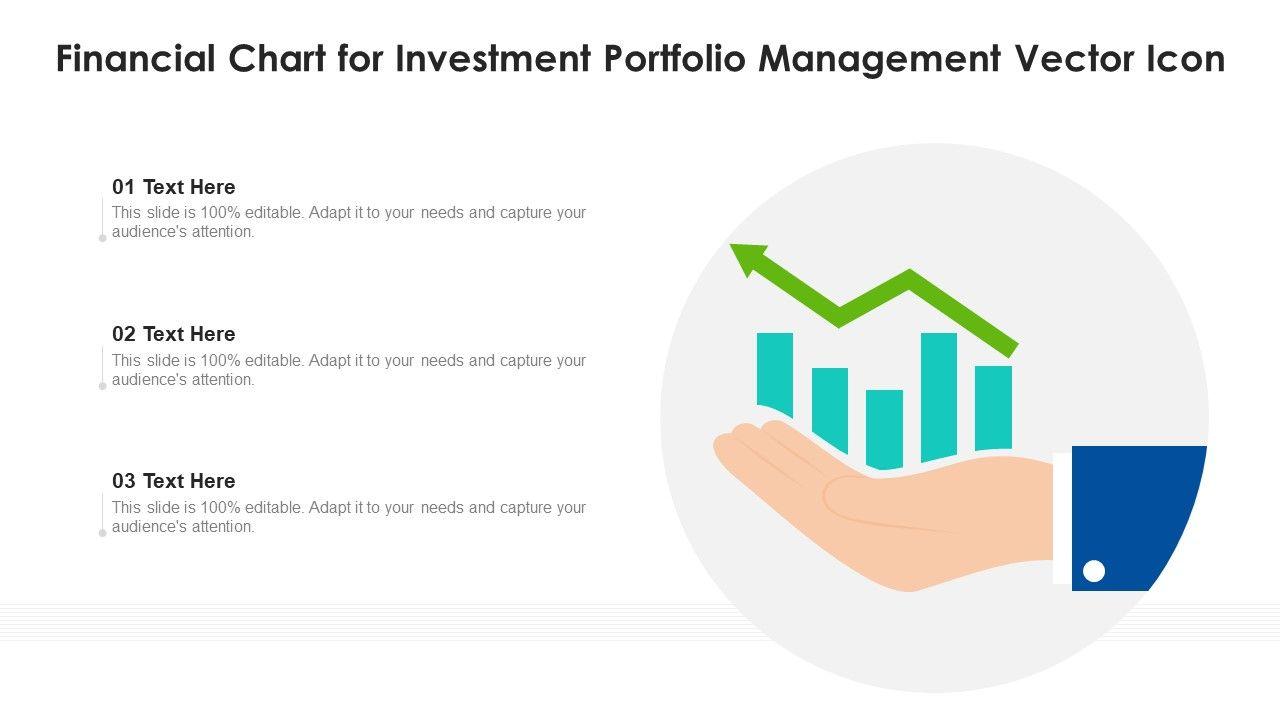 Financial Chart for Investment Portfolio Management Vector Icon

01 Text Here
This slide is 100% editable. Adapt it to your needs and capture your audience's attention.

02 Text Here
This slide is 100% editable. Adapt it to your needs and capture your audience's attention.

03 Text Here
This slide is 100% editable. Adapt it to your needs and capture your audience's attention.